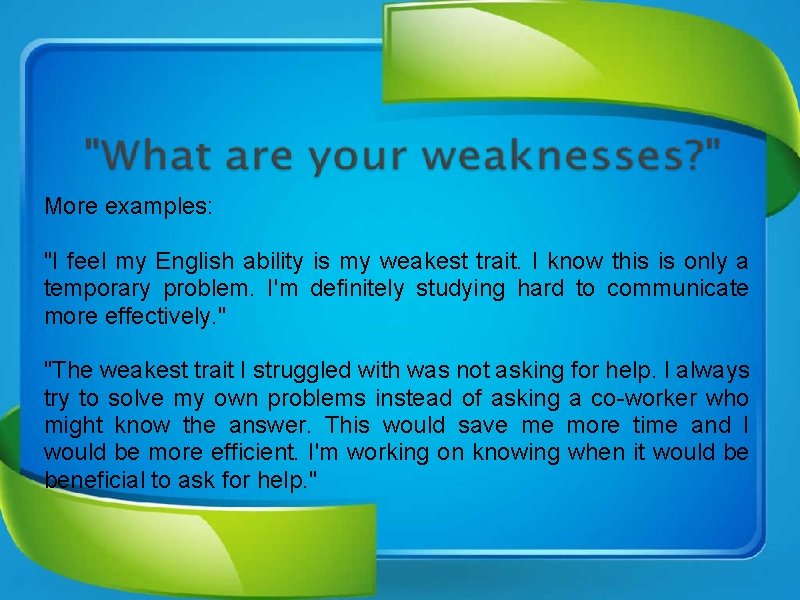 "What are your weaknesses?"

More examples:

"I feel my English ability is my weakest trait. I know this is only a temporary problem. I'm definitely studying hard to communicate more effectively."

"The weakest trait I struggled with was not asking for help. I always try to solve my own problems instead of asking a co-worker who might know the answer. This would save me more time and I would be more efficient. I'm working on knowing when it would be beneficial to ask for help."